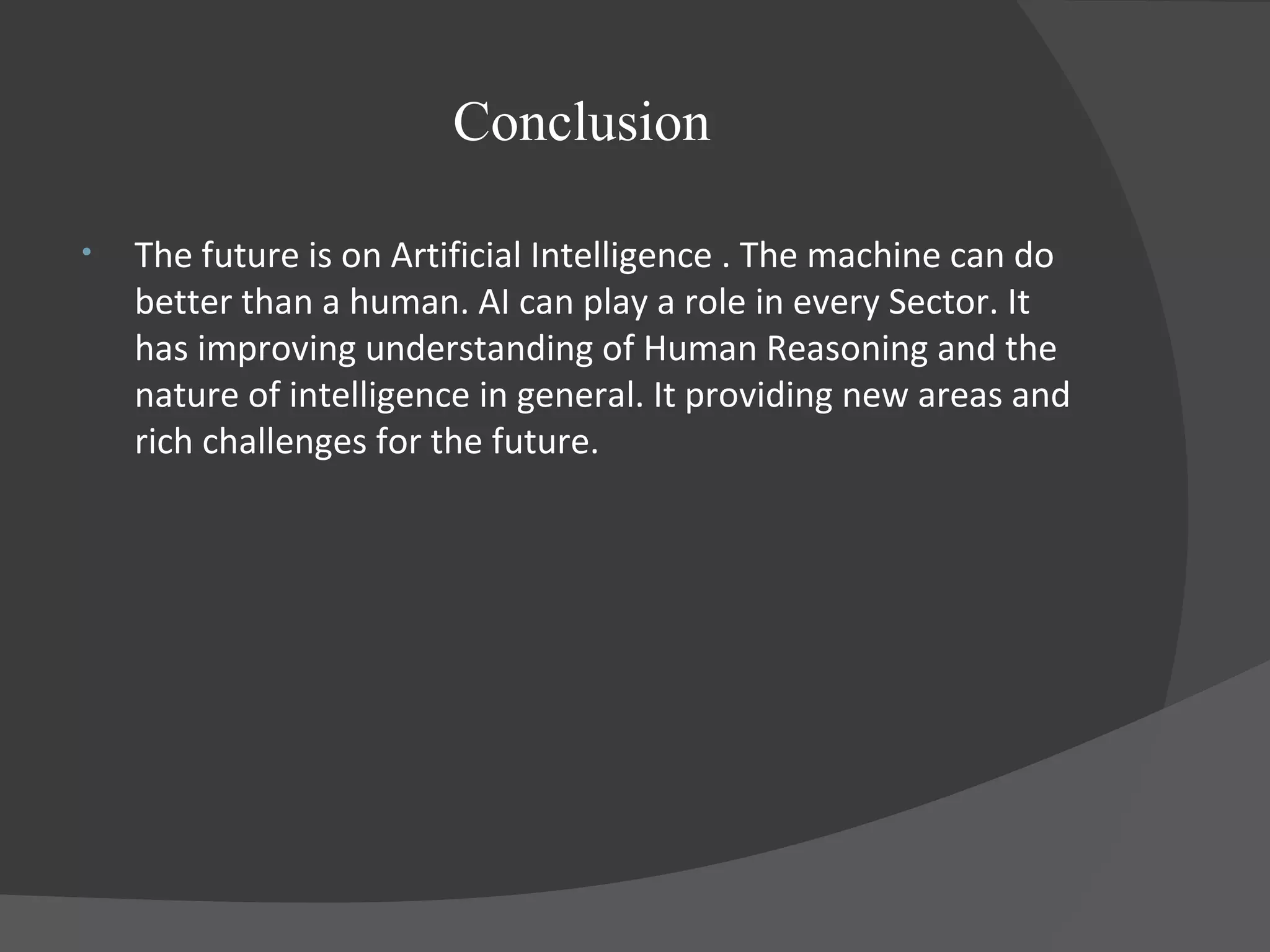 Conclusion

• The future is on Artificial Intelligence . The machine can do better than a human. AI can play a role in every Sector. It has improving understanding of Human Reasoning and the nature of intelligence in general. It providing new areas and rich challenges for the future.